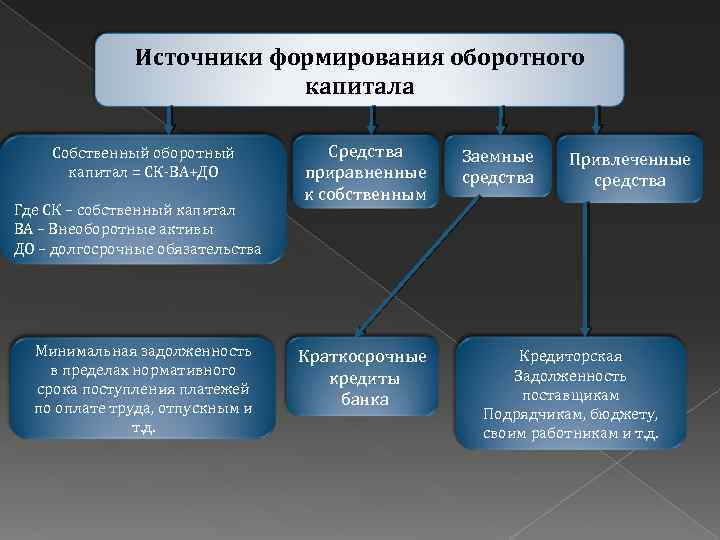 Источники формирования оборотного капитала

Собственный оборотный капитал = СК-ВА+ДО

Где СК – собственный капитал
ВА – Внеоборотные активы
ДО – долгосрочные обязательства

Средства приравненные к собственным

Заемные средства

Привлеченные средства

Минимальная задолженность в пределах нормативного срока поступления платежей по оплате труда, отпускным и т.д.

Краткосрочные кредиты банка

Кредиторская Задолженность поставщикам Подрядчикам, бюджету, своим работникам и т.д.